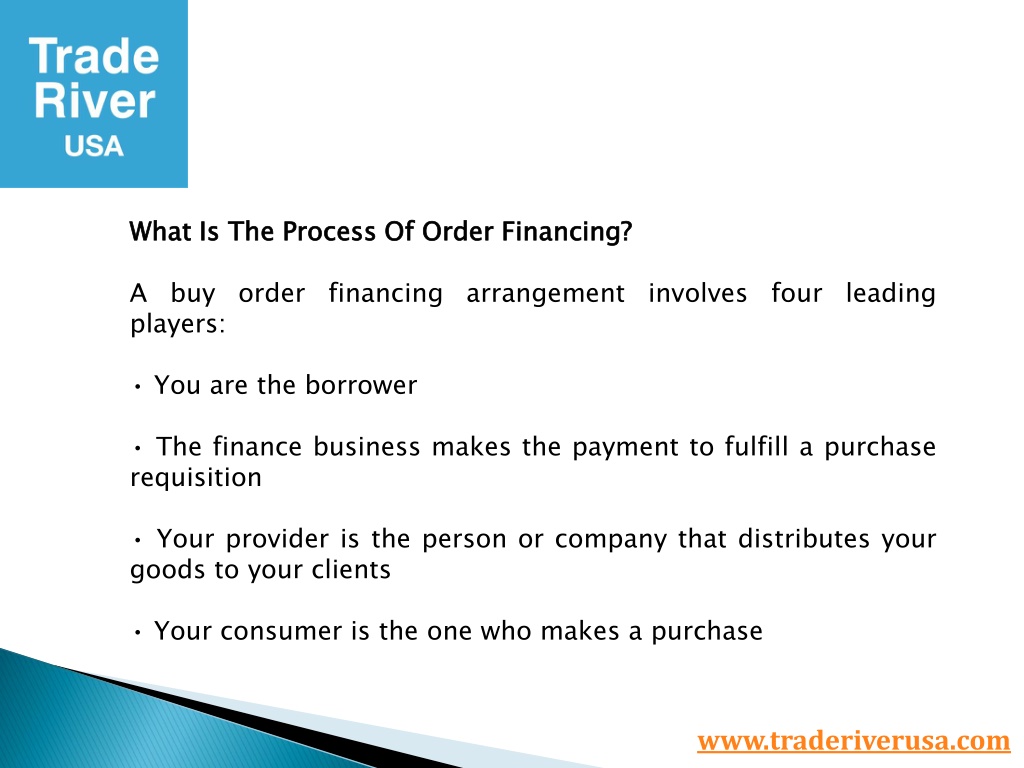 Trade River USA

What Is The Process Of Order Financing?

A buy order financing arrangement involves four leading players:

• You are the borrower

• The finance business makes the payment to fulfill a purchase requisition

• Your provider is the person or company that distributes your goods to your clients

• Your consumer is the one who makes a purchase

www.traderiverusa.com